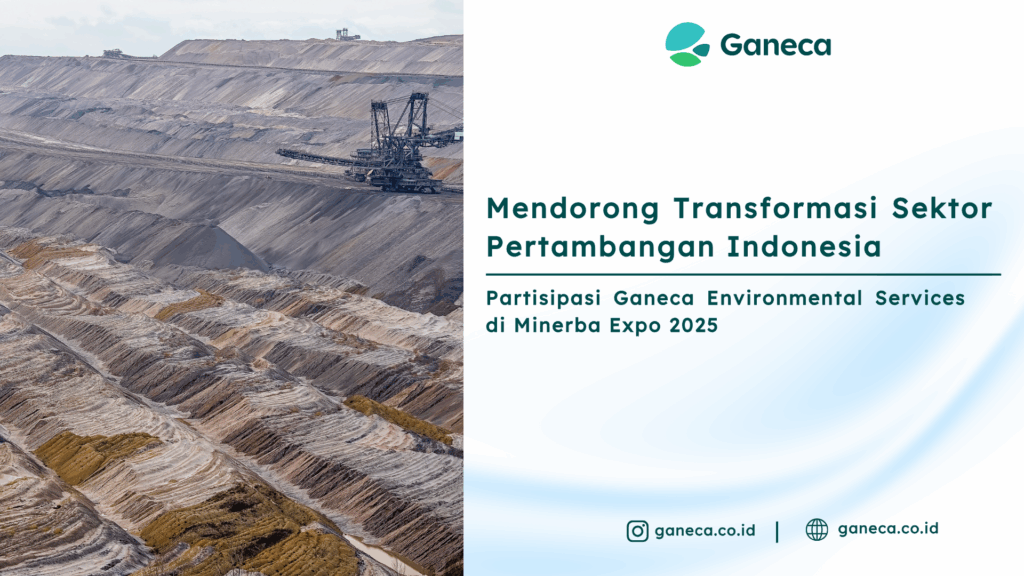 Ganeca

Mendorong Transformasi Sektor Pertambangan Indonesia

Partisipasi Ganeca Environmental Services di Minerba Expo 2025

ganeca.co.id | ganeca.co.id